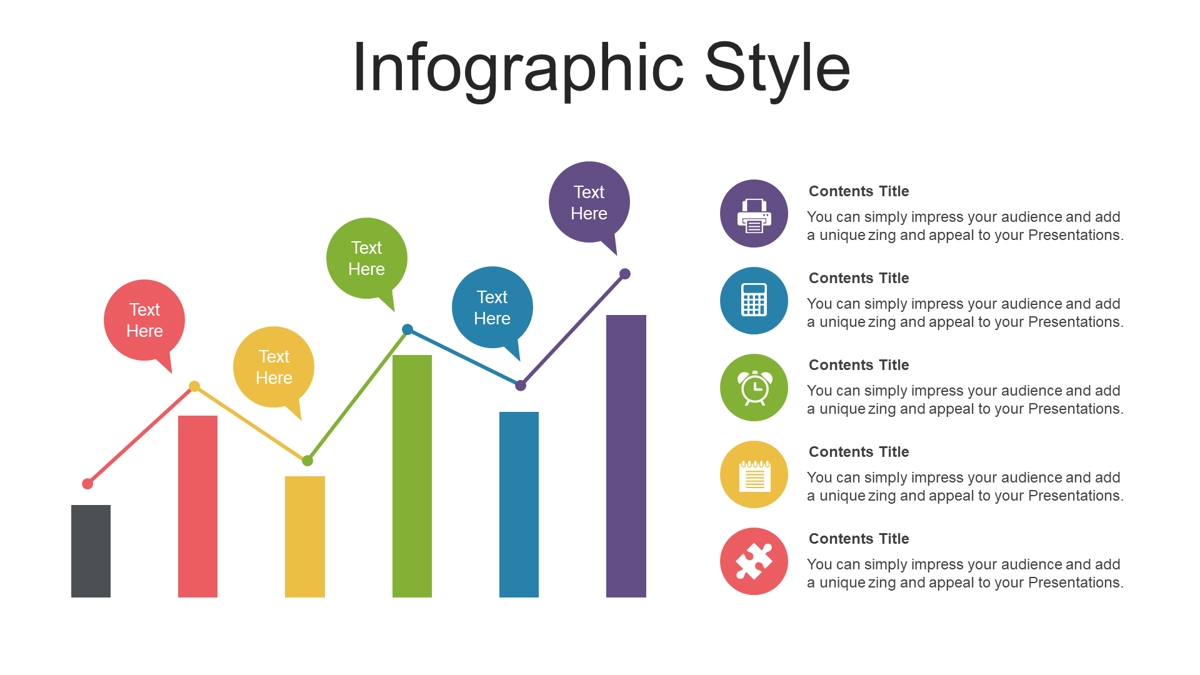 Infographic Style

Text Here

Text Here

Text Here

Text Here

Text Here

Contents Title
You can simply impress your audience and add a unique zing and appeal to your Presentations.

Contents Title
You can simply impress your audience and add a unique zing and appeal to your Presentations.

Contents Title
You can simply impress your audience and add a unique zing and appeal to your Presentations.

Contents Title
You can simply impress your audience and add a unique zing and appeal to your Presentations.

Contents Title
You can simply impress your audience and add a unique zing and appeal to your Presentations.